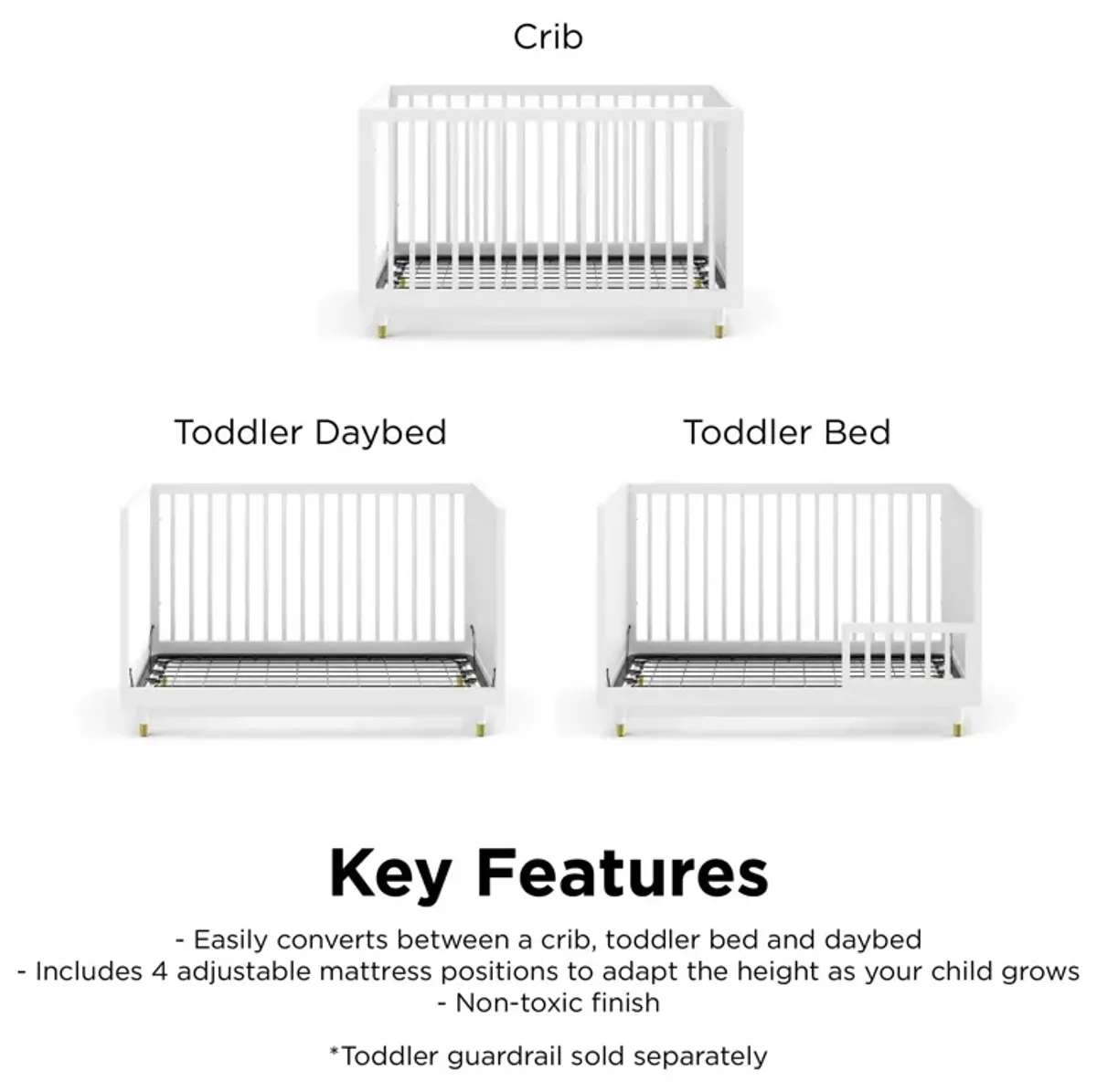 Crib

Toddler Daybed

Toddler Bed

Key Features

- Easily converts between a crib, toddler bed and daybed
- Includes 4 adjustable mattress positions to adapt the height as your child grows
- Non-toxic finish

*Toddler guardrail sold separately